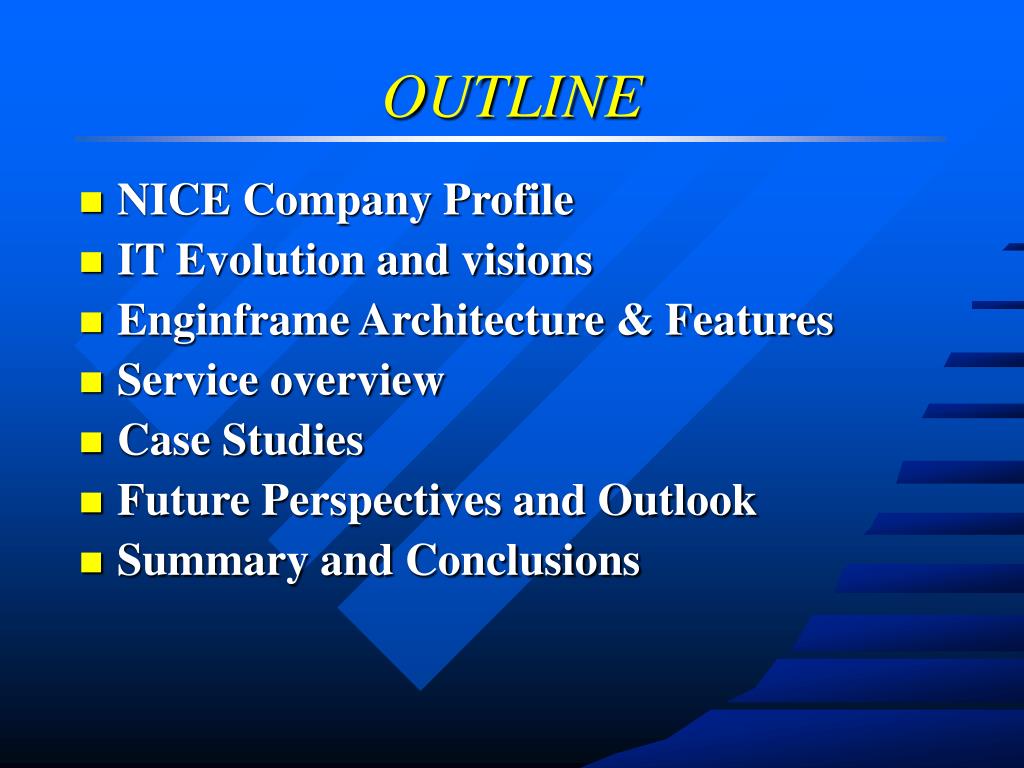 OUTLINE

- NICE Company Profile
- IT Evolution and visions
- Enginframe Architecture & Features
- Service overview
- Case Studies
- Future Perspectives and Outlook
- Summary and Conclusions